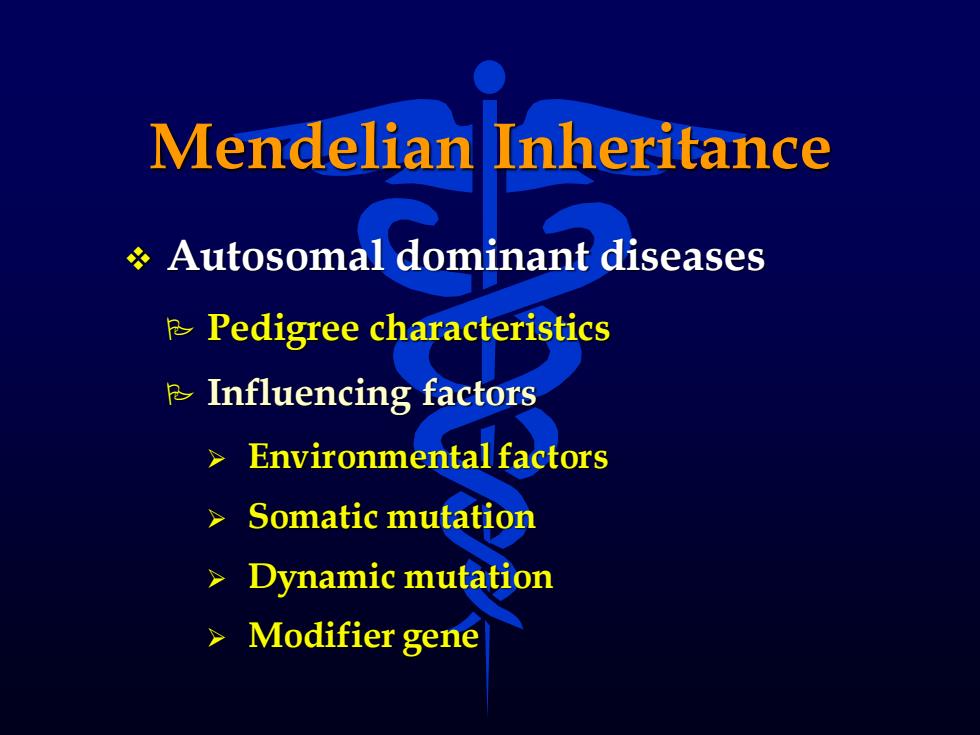 Mendelian Inheritance

❖ Autosomal dominant diseases

Pedigree characteristics

Influencing factors

➢ Environmental factors

➢ Somatic mutation

➢ Dynamic mutation

➢ Modifier gene